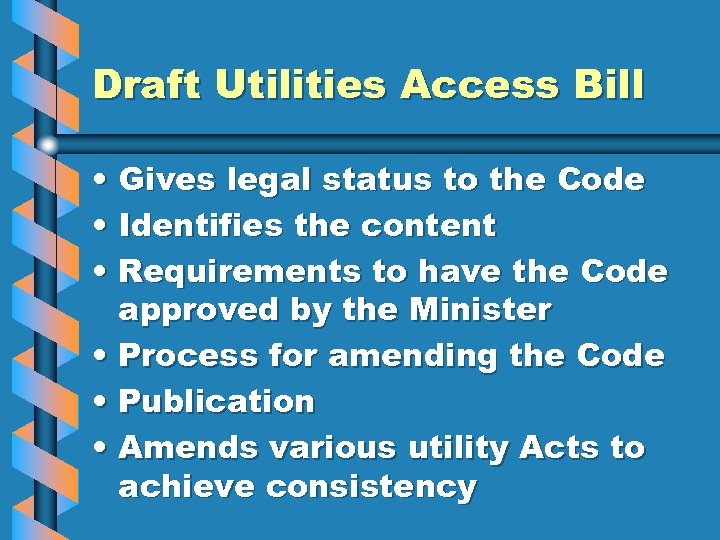 Draft Utilities Access Bill

• Gives legal status to the Code
• Identifies the content
• Requirements to have the Code approved by the Minister
• Process for amending the Code
• Publication
• Amends various utility Acts to achieve consistency